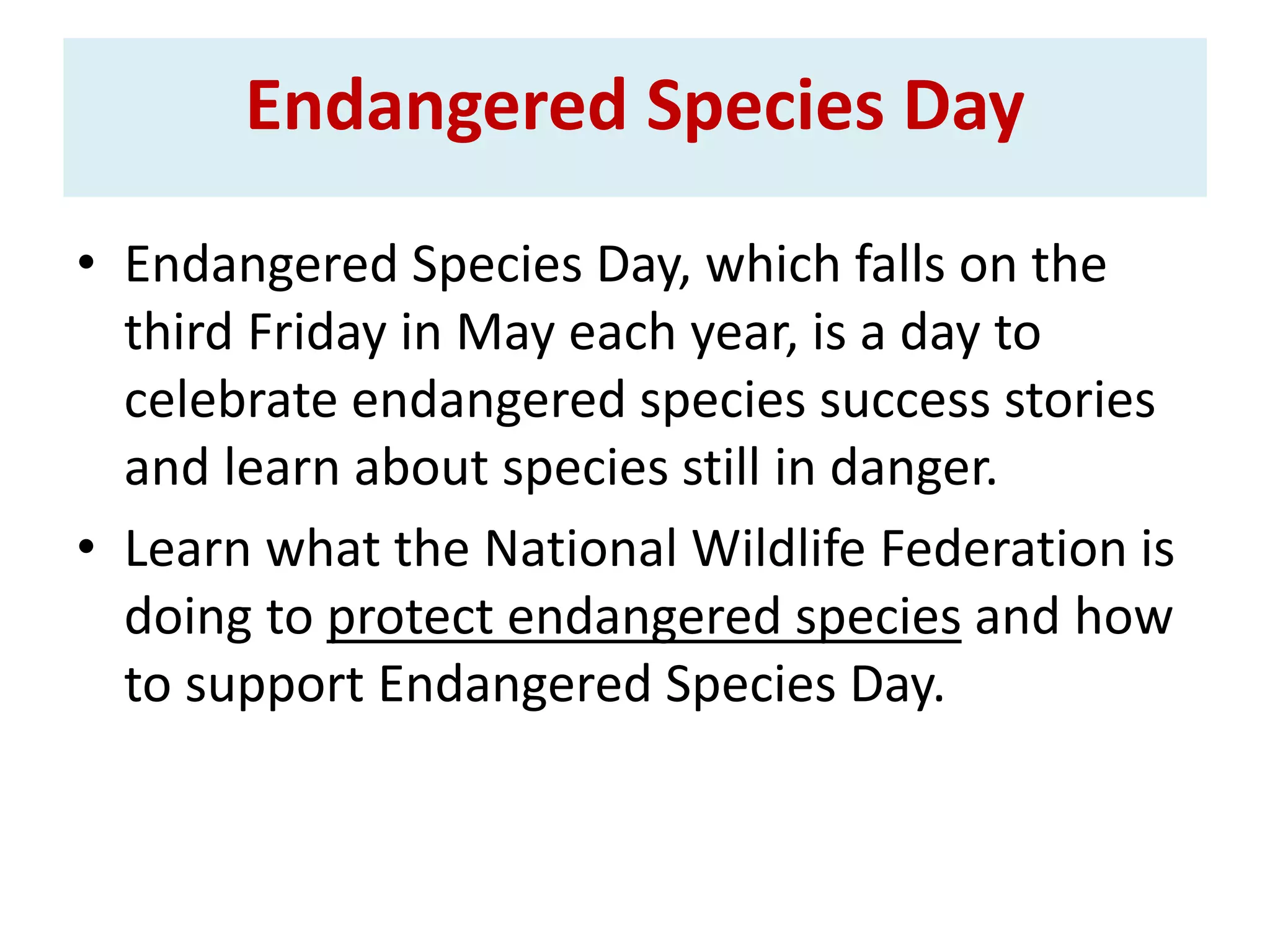 Endangered Species Day

• Endangered Species Day, which falls on the third Friday in May each year, is a day to celebrate endangered species success stories and learn about species still in danger.

• Learn what the National Wildlife Federation is doing to protect endangered species and how to support Endangered Species Day.